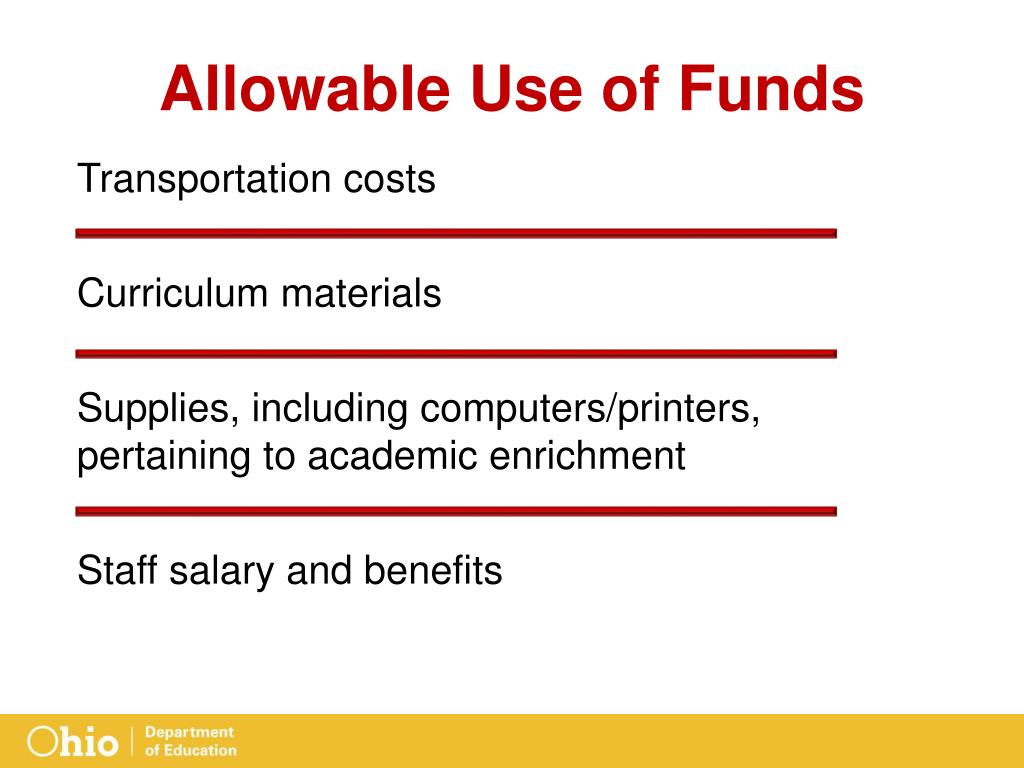 Allowable Use of Funds

Transportation costs

Curriculum materials

Supplies, including computers/printers, pertaining to academic enrichment

Staff salary and benefits

Ohio | Department of Education